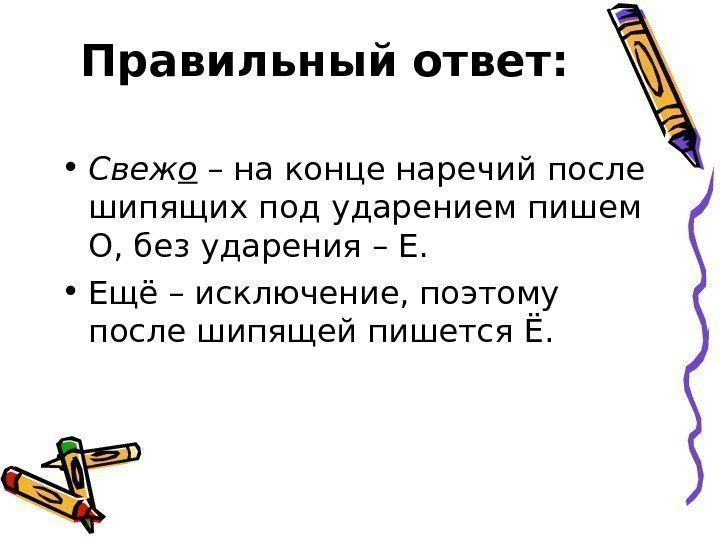 Правильный ответ:

• Свежо – на конце наречий после шипящих под ударением пишем О, без ударения – Е.

• Ещё – исключение, поэтому после шипящей пишется Ё.